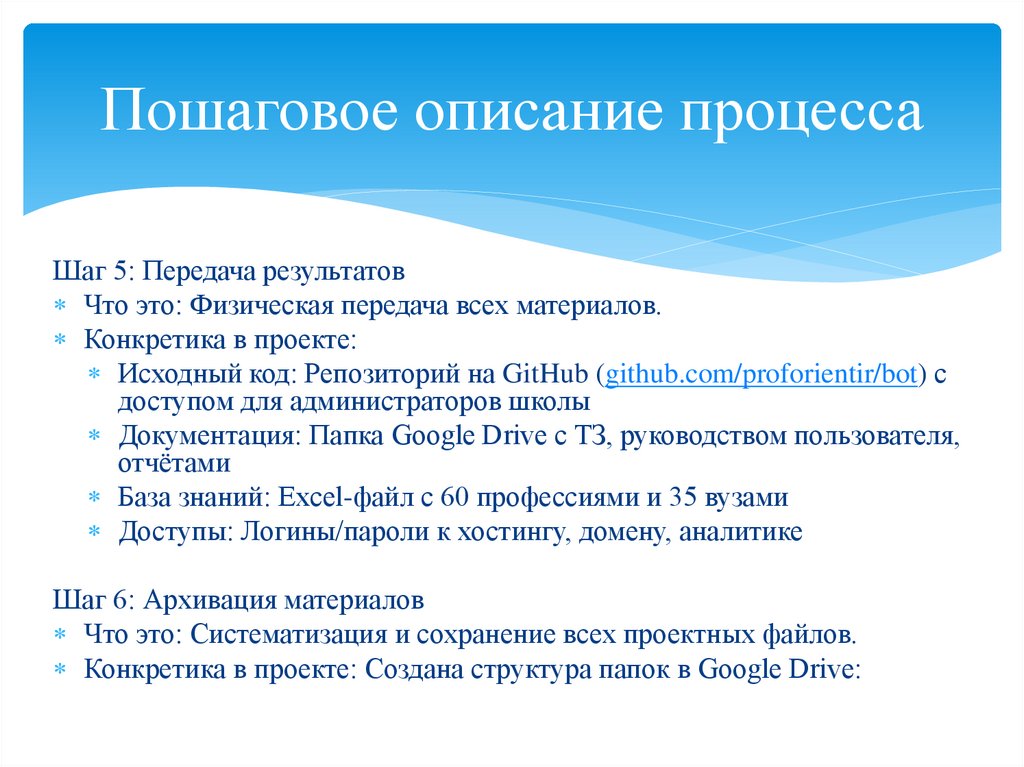 Пошаговое описание процесса

Шаг 5: Передача результатов
∗ Что это: Физическая передача всех материалов.
∗ Конкретика в проекте:
∗ Исходный код: Репозиторий на GitHub (github.com/proforientir/bot) с доступом для администраторов школы
∗ Документация: Папка Google Drive с ТЗ, руководством пользователя, отчётами
∗ База знаний: Excel-файл с 60 профессиями и 35 вузами
∗ Доступы: Логины/пароли к хостингу, домену, аналитике

Шаг 6: Архивация материалов
∗ Что это: Систематизация и сохранение всех проектных файлов.
∗ Конкретика в проекте: Создана структура папок в Google Drive: